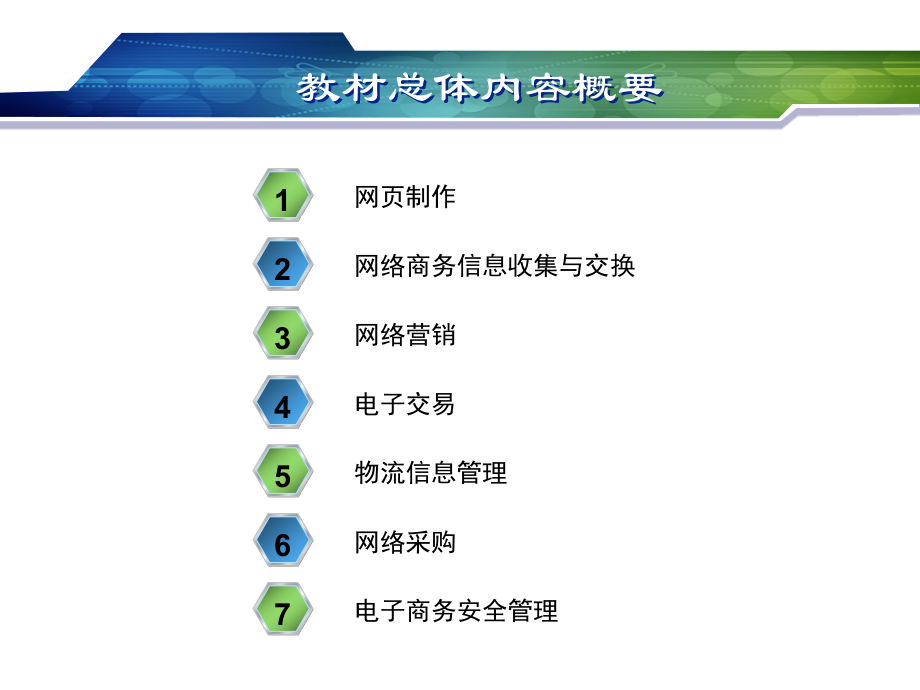 教材总体内容概要

1 网页制作

2 网络商务信息收集与交换

3 网络营销

4 电子交易

5 物流信息管理

6 网络采购

7 电子商务安全管理